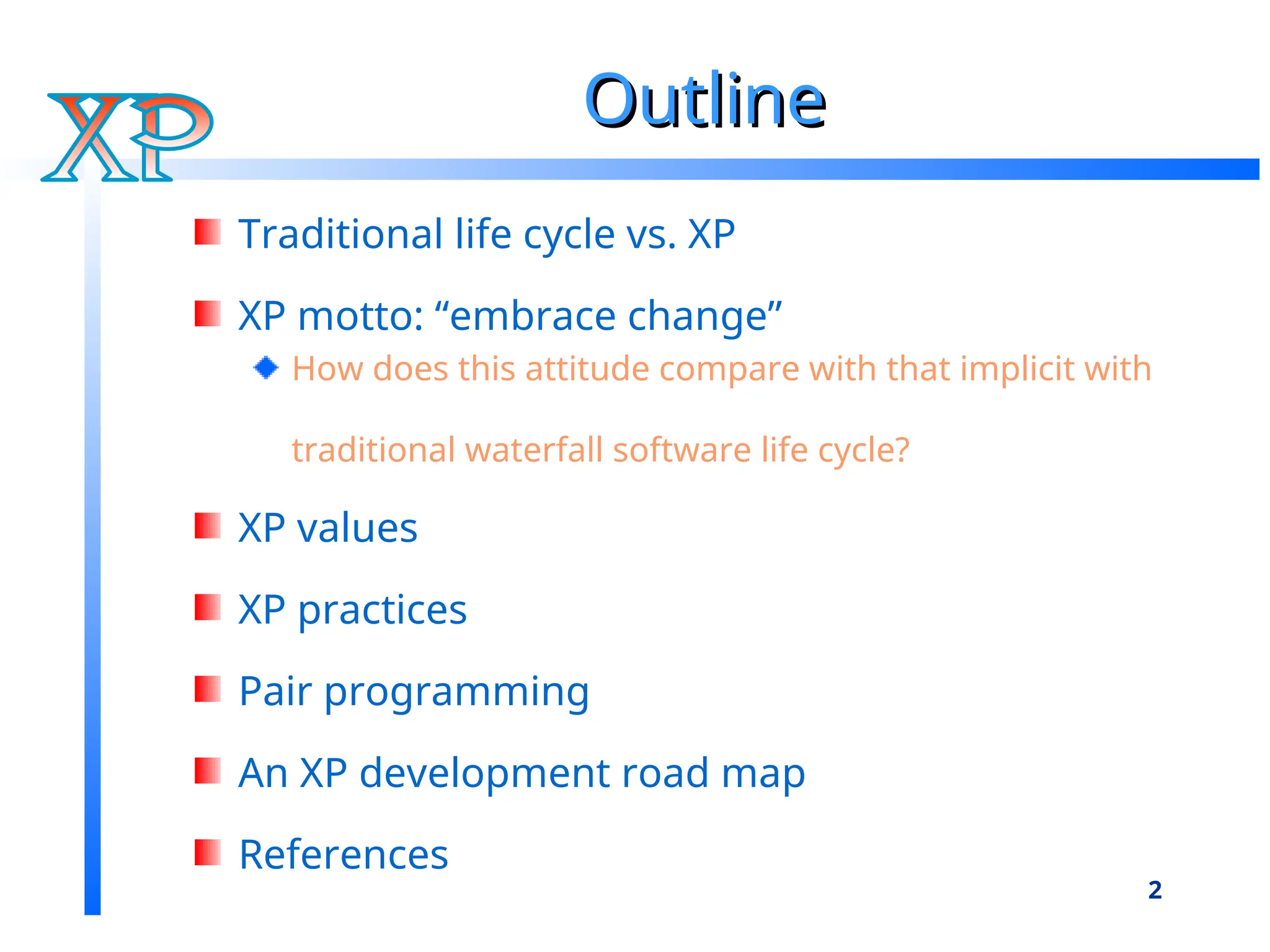 XP

Outline

Traditional life cycle vs. XP

XP motto: “embrace change”

How does this attitude compare with that implicit with traditional waterfall software life cycle?

XP values

XP practices

Pair programming

An XP development road map

References

2